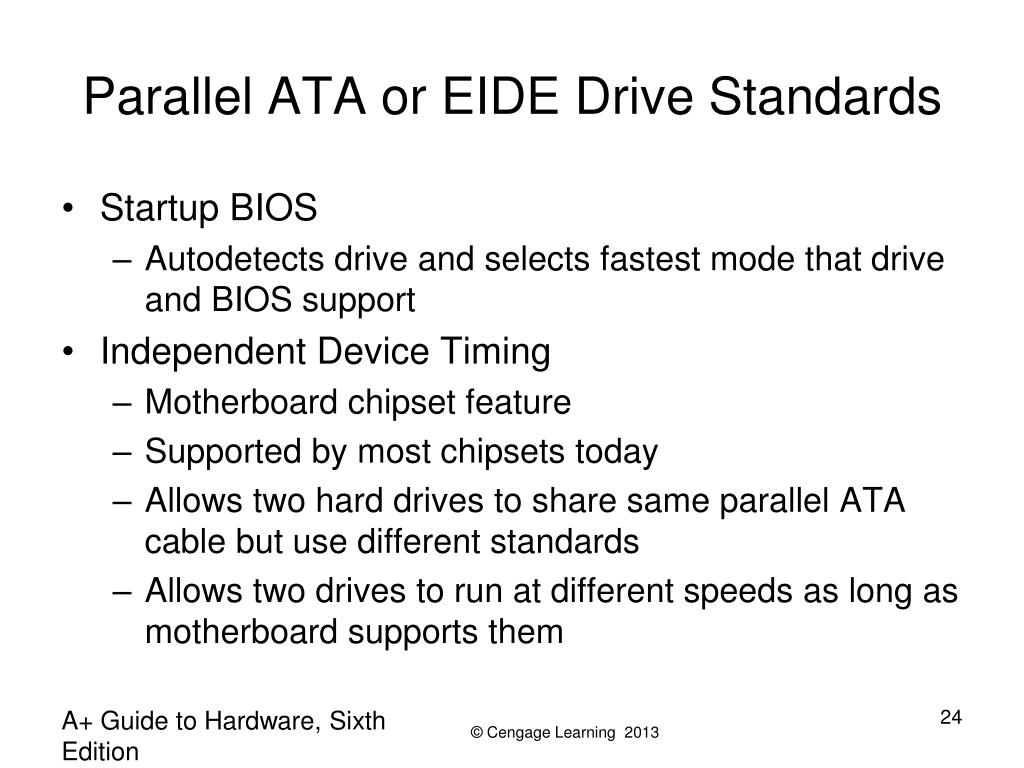 Parallel ATA or EIDE Drive Standards

• Startup BIOS
– Autodetects drive and selects fastest mode that drive and BIOS support
• Independent Device Timing
– Motherboard chipset feature
– Supported by most chipsets today
– Allows two hard drives to share same parallel ATA cable but use different standards
– Allows two drives to run at different speeds as long as motherboard supports them

A+ Guide to Hardware, Sixth Edition

© Cengage Learning 2013

24